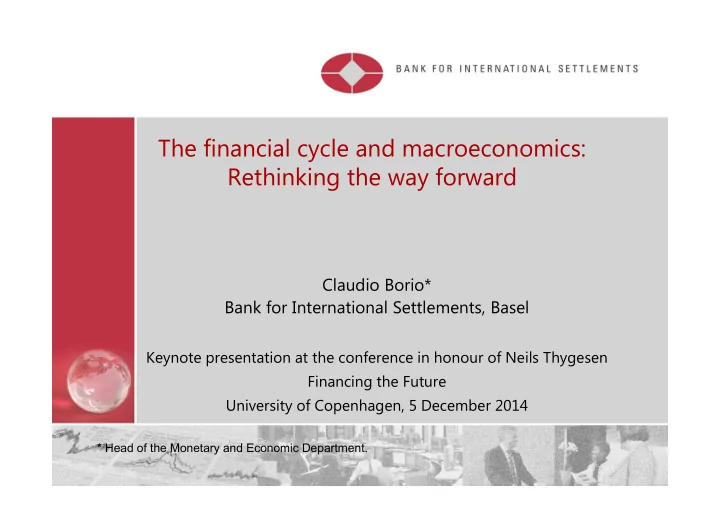 BANK FOR INTERNATIONAL SETTLEMENTS

The financial cycle and macroeconomics: Rethinking the way forward

Claudio Borio*
Bank for International Settlements, Basel

Keynote presentation at the conference in honour of Neils Thygesen
Financing the Future
University of Copenhagen, 5 December 2014

* Head of the Monetary and Economic Department.